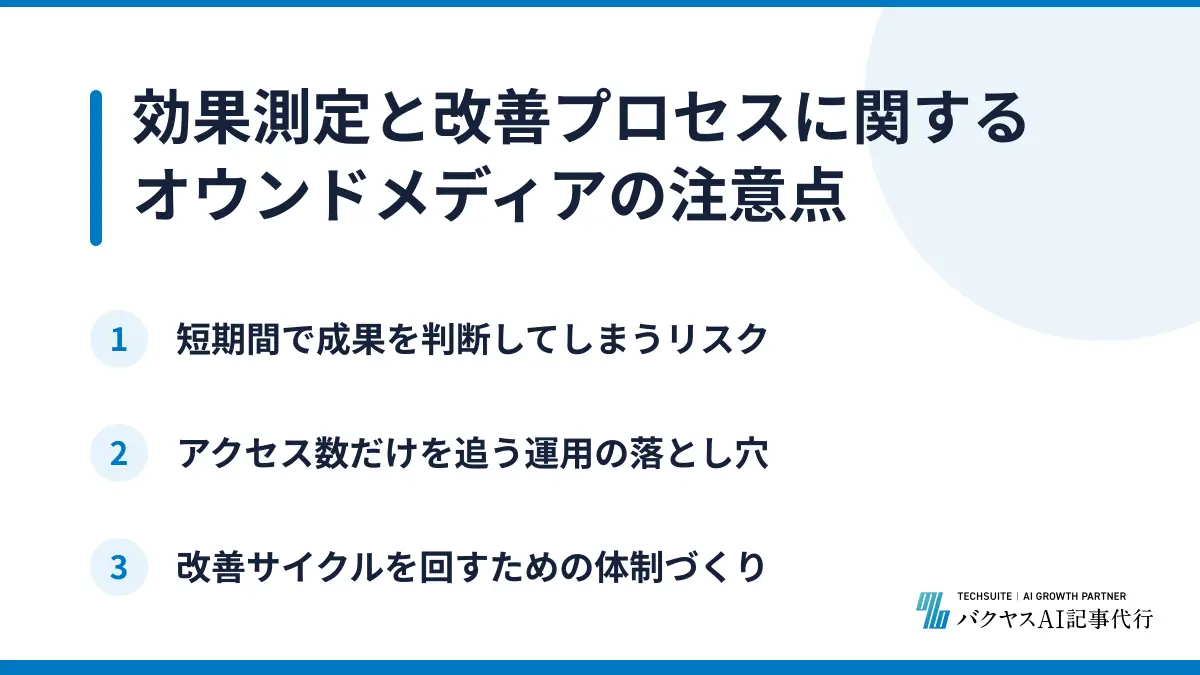 効果測定と改善プロセスに関するオウンドメディアの注意点

1 短期間で成果を判断してしまうリスク

2 アクセス数だけを追う運用の落とし穴

3 改善サイクルを回すための体制づくり

TECHSUITE | AI GROWTH PARTNER
バクヤスAI記事代行